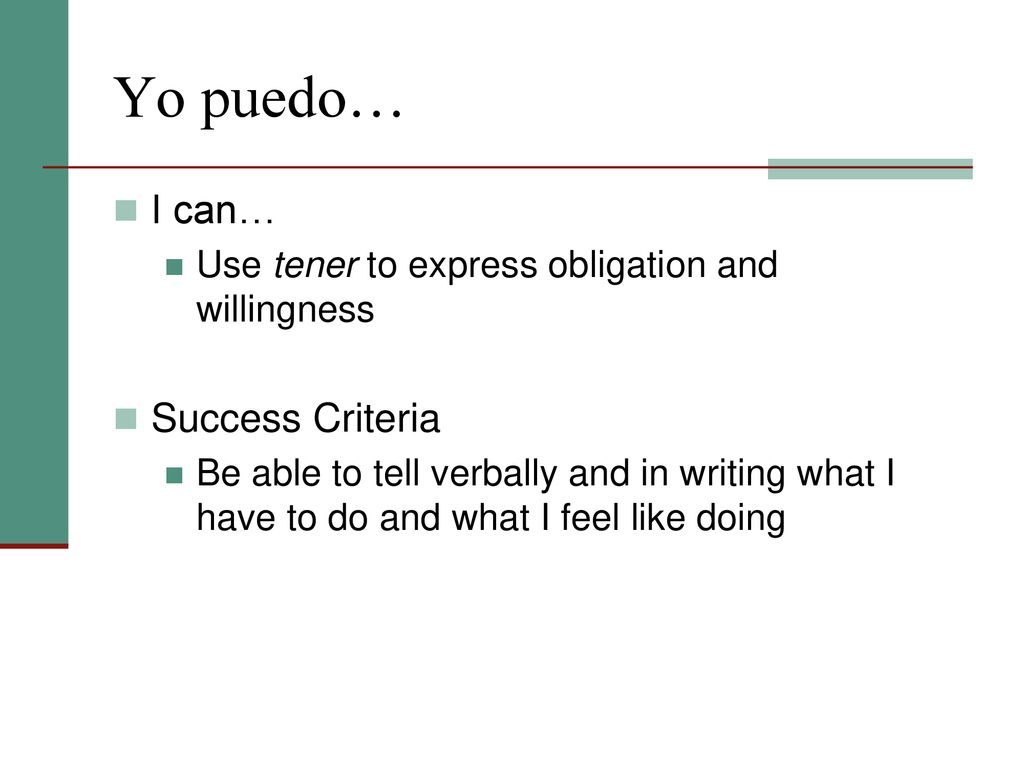 Yo puedo…

I can…

Use tener to express obligation and willingness

Success Criteria

Be able to tell verbally and in writing what I have to do and what I feel like doing